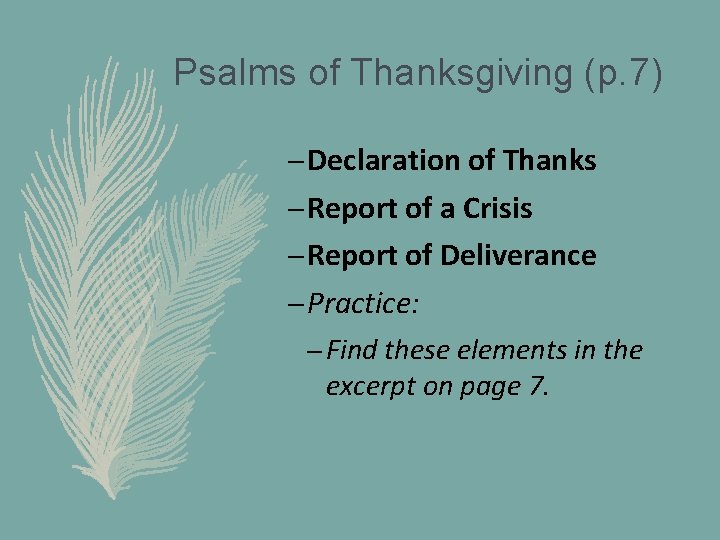 Psalms of Thanksgiving (p.7)

– Declaration of Thanks

– Report of a Crisis

– Report of Deliverance

– Practice:

– Find these elements in the excerpt on page 7.